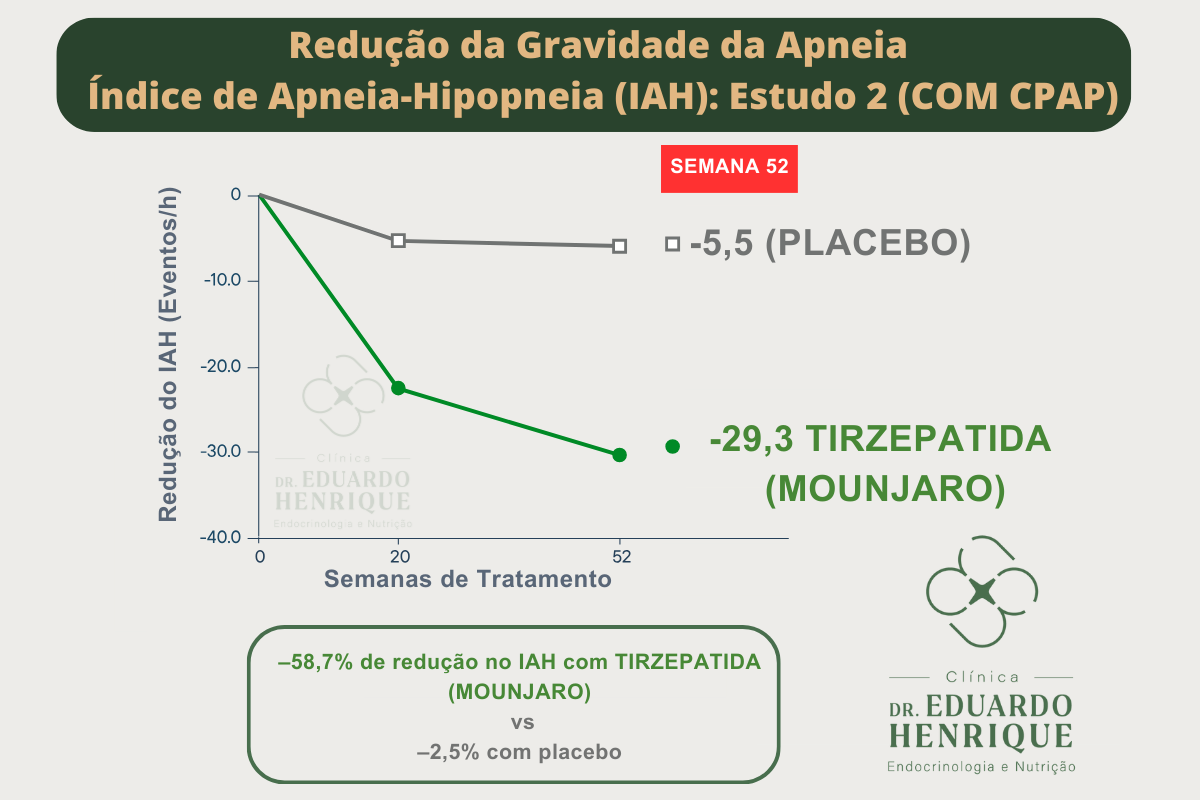 Redução da Gravidade da Apneia
Índice de Apneia-Hipopneia (IAH): Estudo 2 (COM CPAP)

SEMANA 52

Redução do IAH (Eventos/h)

0
-10.0
-20.0
-30.0
-40.0

0
20
52

Semanas de Tratamento

-5,5 (PLACEBO)

-29,3 TIRZEPATIDA (MOUNJARO)

Clínica
DR. EDUARDO HENRIQUE
Endocrinologia e Nutrição

–58,7% de redução no IAH com TIRZEPATIDA (MOUNJARO)
vs
–2,5% com placebo

Clínica
DR. EDUARDO HENRIQUE
Endocrinologia e Nutrição